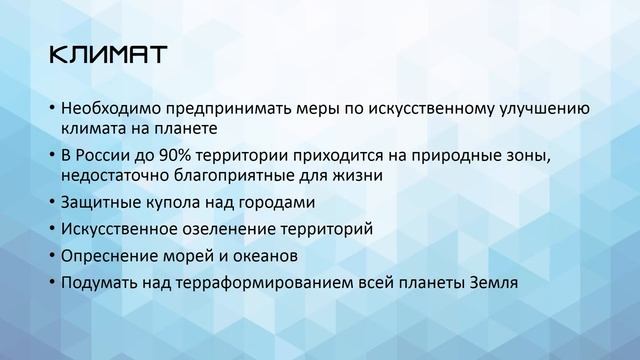 КЛИМАТ

• Необходимо предпринимать меры по искусственному улучшению климата на планете
• В России до 90% территории приходится на природные зоны, недостаточно благоприятные для жизни
• Защитные купола над городами
• Искусственное озеленение территорий
• Опреснение морей и океанов
• Подумать над терраформированием всей планеты Земля